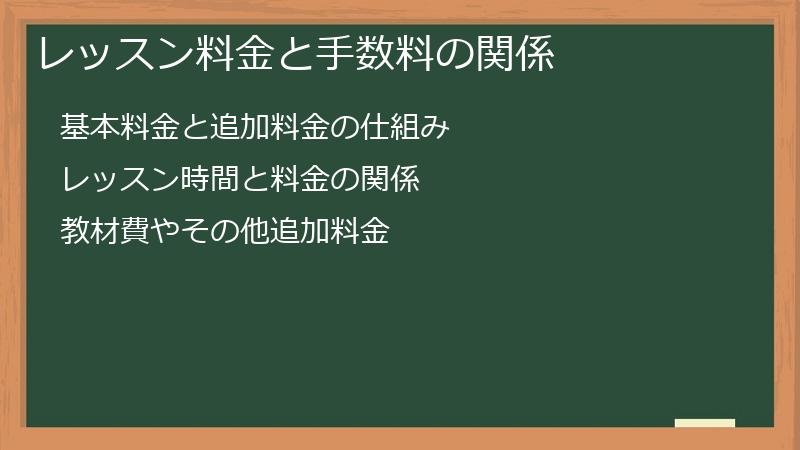 レッスン料金と手数料の関係

基本料金と追加料金の仕組み

レッスン時間と料金の関係

教材費やその他追加料金